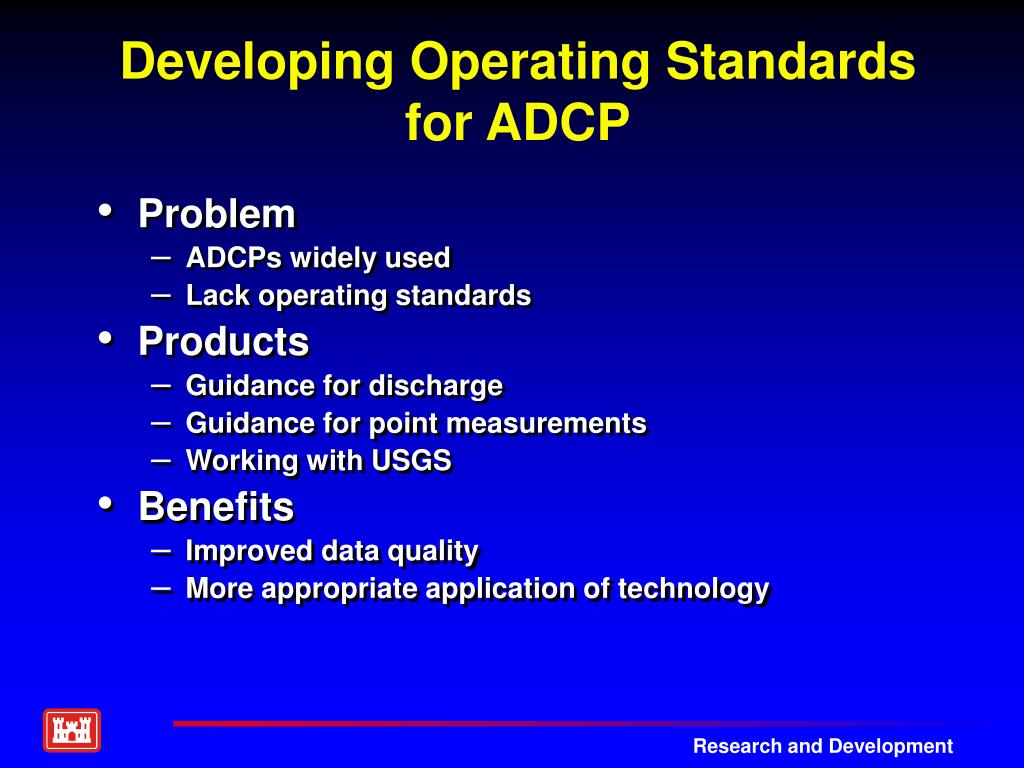 Developing Operating Standards for ADCP

• Problem
– ADCPs widely used
– Lack operating standards
• Products
– Guidance for discharge
– Guidance for point measurements
– Working with USGS
• Benefits
– Improved data quality
– More appropriate application of technology

Research and Development